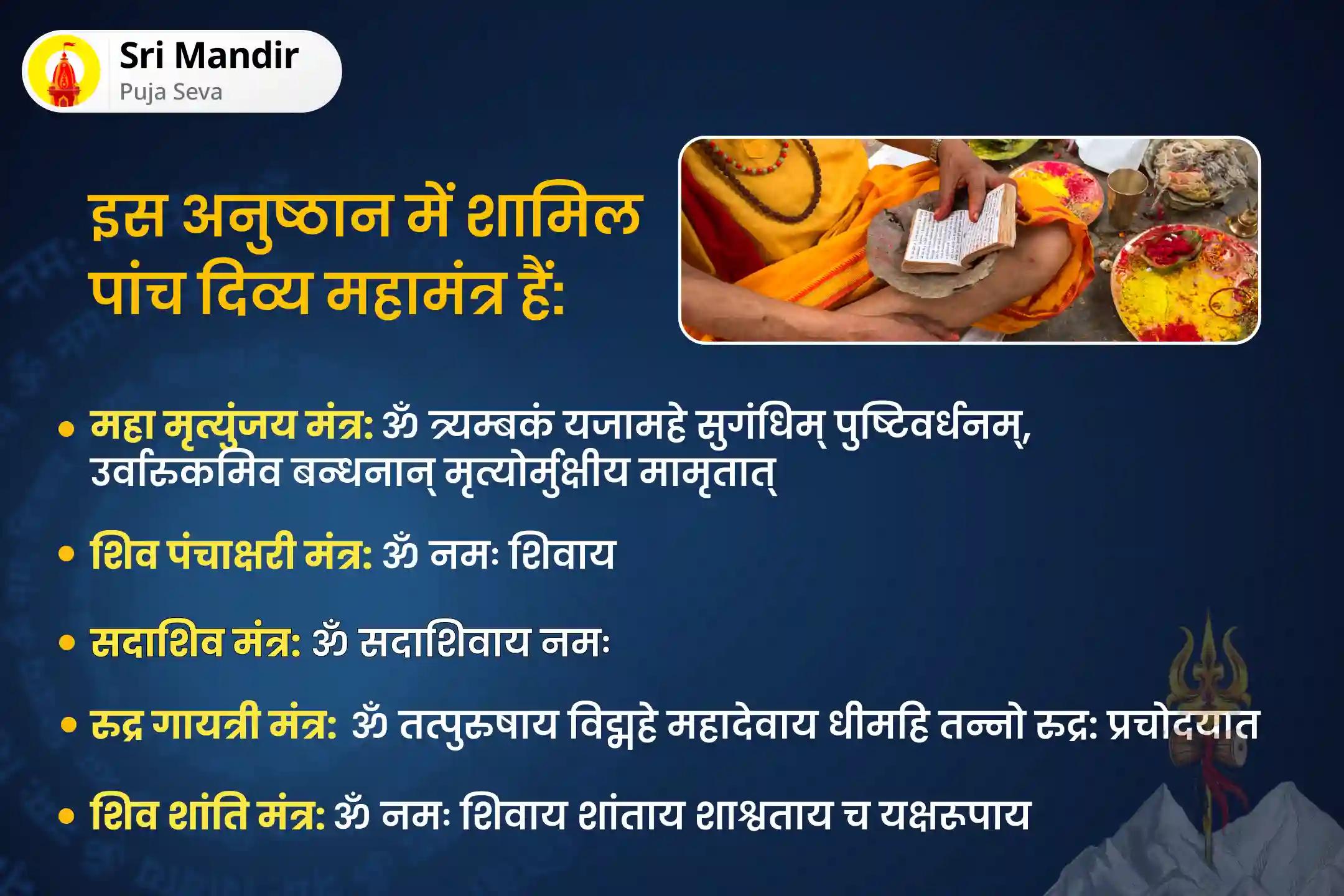 Sri Mandir
Puja Seva

इस अनुष्ठान में शामिल पांच दिव्य महामंत्र हैं:

• महा मृत्युंजय मंत्र: ॐ त्र्यम्बकं यजामहे सुगंधिम् पुष्टिवर्धनम्, उर्वारुकमिव बन्धनान् मृत्योर्मुक्षीय मामृतात्

• शिव पंचाक्षरी मंत्र: ॐ नमः शिवाय

• सदाशिव मंत्र: ॐ सदाशिवाय नमः

• रुद्र गायत्री मंत्र: ॐ तत्पुरुषाय विद्महे महादेवाय धीमहि तन्नो रुद्रः प्रचोदयात

• शिव शांति मंत्र: ॐ नमः शिवाय शांताय शाश्वताय च यक्षरूपाय